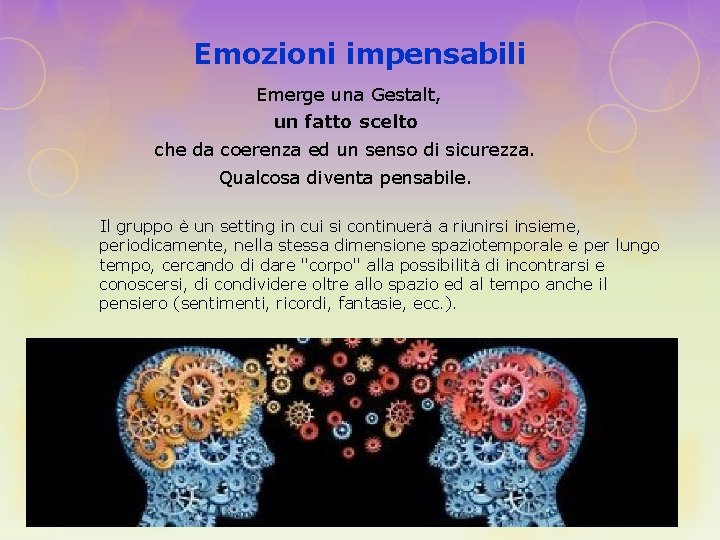 Emozioni impensabili

Emerge una Gestalt,
un fatto scelto
che da coerenza ed un senso di sicurezza.
Qualcosa diventa pensabile.

Il gruppo è un setting in cui si continuerà a riunirsi insieme, periodicamente, nella stessa dimensione spaziotemporale e per lungo tempo, cercando di dare "corpo" alla possibilità di incontrarsi e conoscersi, di condividere oltre allo spazio ed al tempo anche il pensiero (sentimenti, ricordi, fantasie, ecc.).